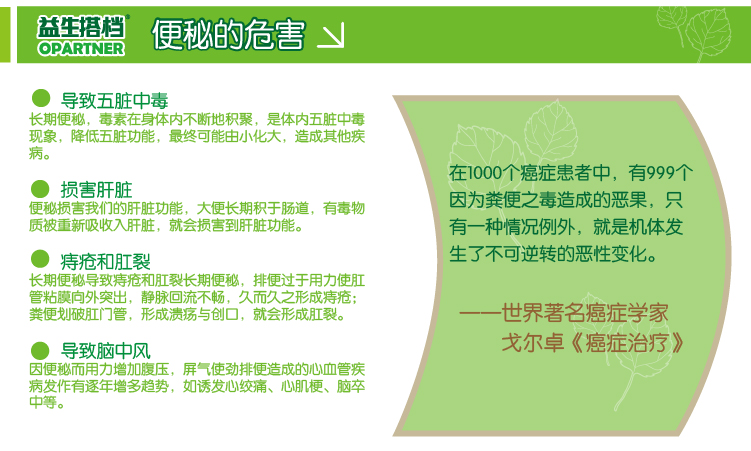 益生搭档®
OPARTNER
便秘的危害

导致五脏中毒
长期便秘，毒素在身体内不断地积聚，是体内五脏中毒现象，降低五脏功能，最终可能由小化大，造成其他疾病。

损害肝脏
便秘损害我们的肝脏功能，大便长期积于肠道，有毒物质被重新吸收入肝脏，就会损害到肝脏功能。

痔疮和肛裂
长期便秘导致痔疮和肛裂长期便秘，排便过于用力使肛管粘膜向外突出，静脉回流不畅，久而久之形成痔疮；粪便划破肛门管，形成溃疡与创口，就会形成肛裂。

导致脑中风
因便秘而用力增加腹压，屏气使劲排便造成的心血管疾病发作有逐年增多趋势，如诱发心绞痛、心肌梗、脑卒中等。

在1000个癌症患者中，有999个因为粪便之毒造成的恶果，只有一种情况例外，就是机体发生了不可逆转的恶性变化。

——世界著名癌症学家
戈尔卓《癌症治疗》